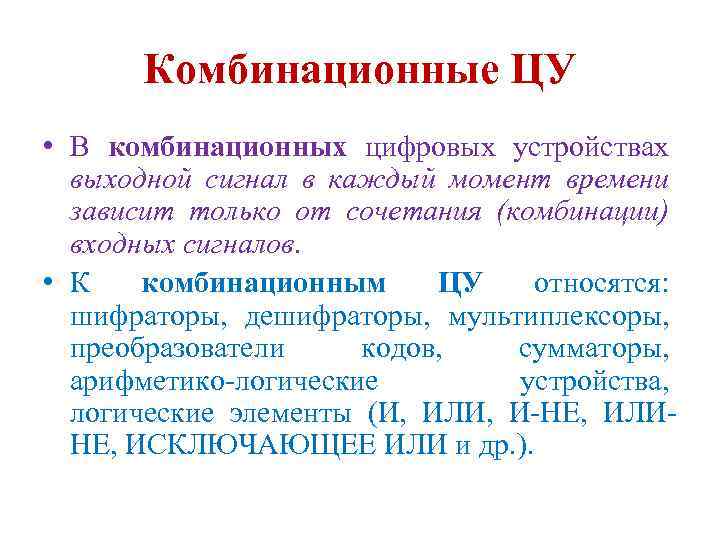 Комбинационные ЦУ

• В комбинационных цифровых устройствах выходной сигнал в каждый момент времени зависит только от сочетания (комбинации) входных сигналов.

• К комбинационным ЦУ относятся: шифраторы, дешифраторы, мультиплексоры, преобразователи кодов, сумматоры, арифметико-логические устройства, логические элементы (И, ИЛИ, И-НЕ, ИЛИ-НЕ, ИСКЛЮЧАЮЩЕЕ ИЛИ и др.).